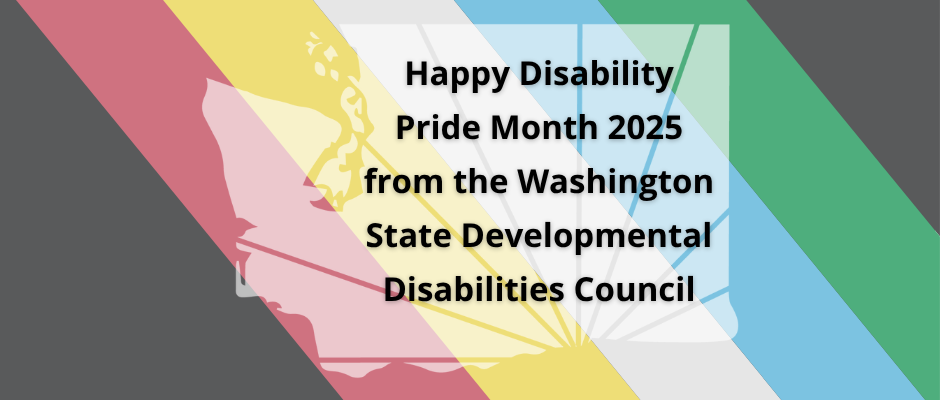 Happy Disability Pride Month 2025 from the Washington State Developmental Disabilities Council